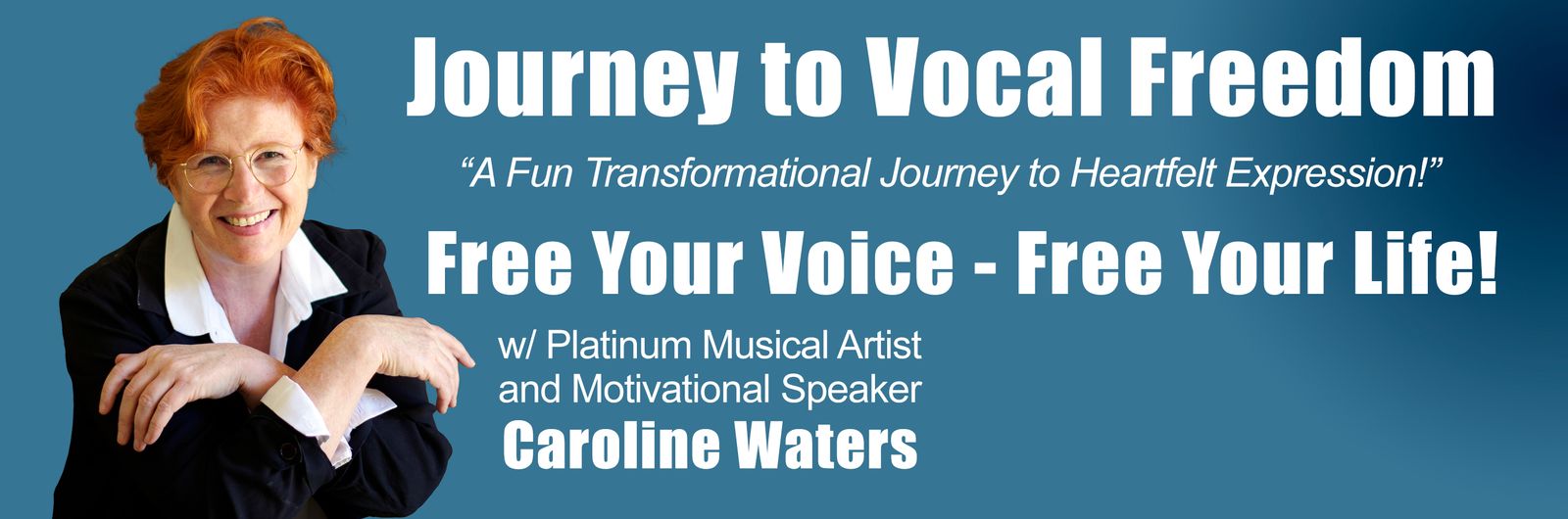 Journey to Vocal Freedom

“A Fun Transformational Journey to Heartfelt Expression!”

Free Your Voice - Free Your Life!

w/ Platinum Musical Artist and Motivational Speaker

Caroline Waters